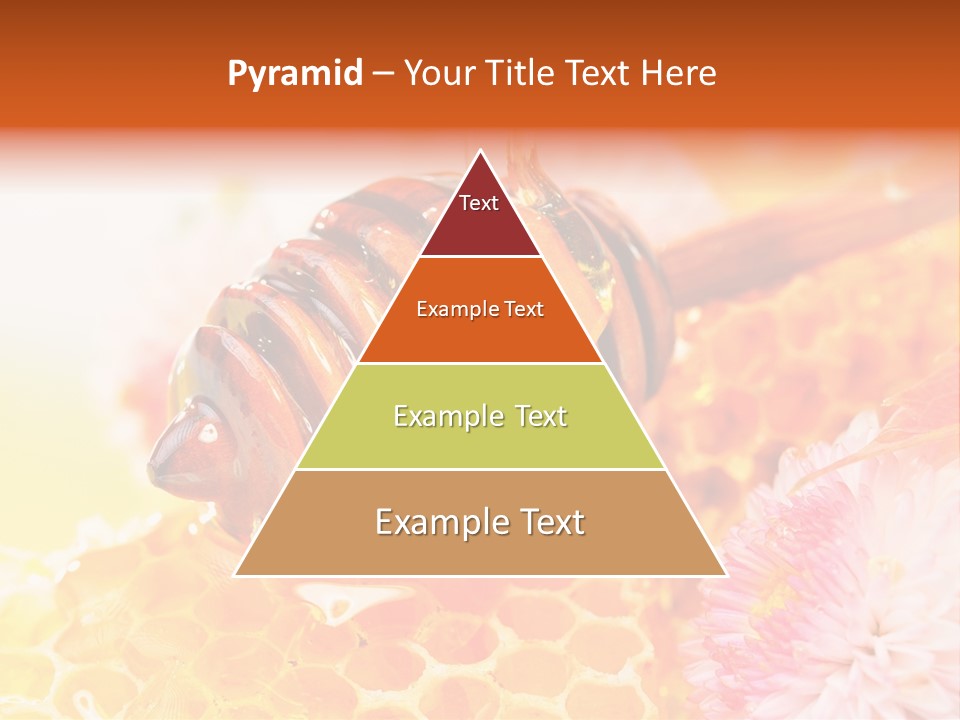 Pyramid – Your Title Text Here

Text

Example Text

Example Text

Example Text